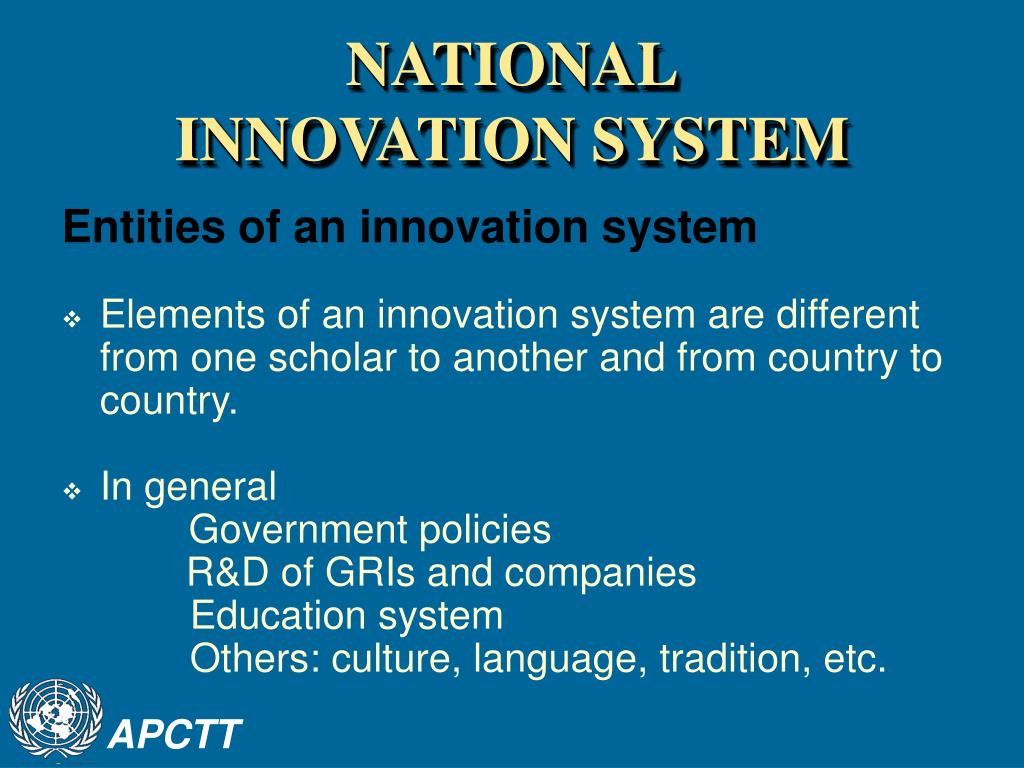 NATIONAL
INNOVATION SYSTEM

Entities of an innovation system

❖ Elements of an innovation system are different from one scholar to another and from country to country.

❖ In general
Government policies
R&D of GRIs and companies
Education system
Others: culture, language, tradition, etc.

APCTT